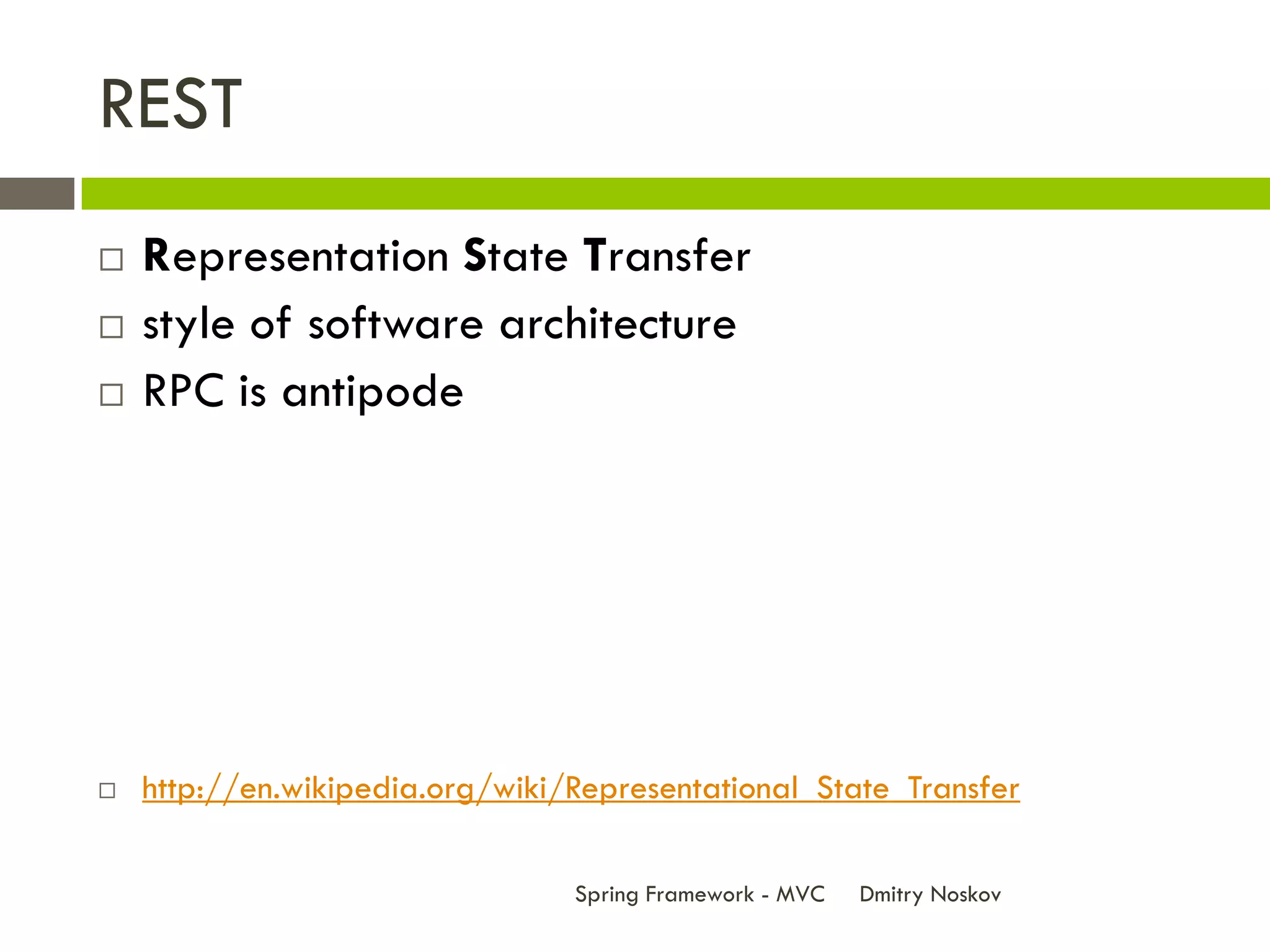 REST

□ Representation State Transfer
□ style of software architecture
□ RPC is antipode

□ http://en.wikipedia.org/wiki/Representational_State_Transfer

Spring Framework - MVC Dmitry Noskov